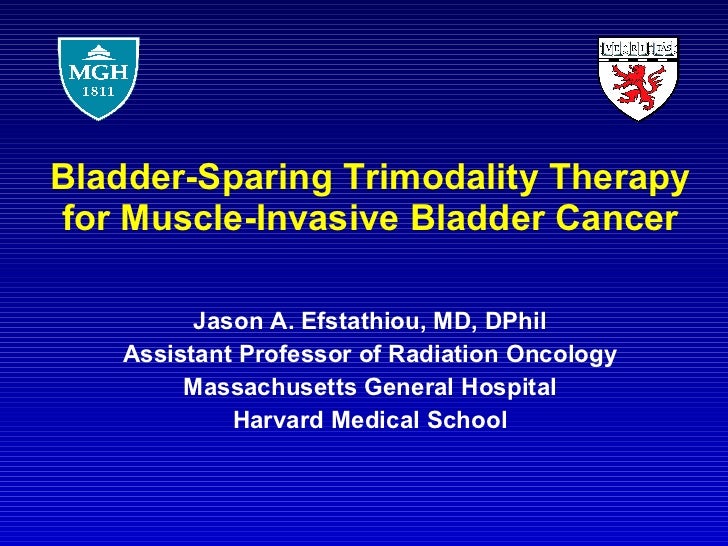 MGH
1811

VE RI TAS

Bladder-Sparing Trimodality Therapy for Muscle-Invasive Bladder Cancer

Jason A. Efstathiou, MD, DPhil
Assistant Professor of Radiation Oncology
Massachusetts General Hospital
Harvard Medical School